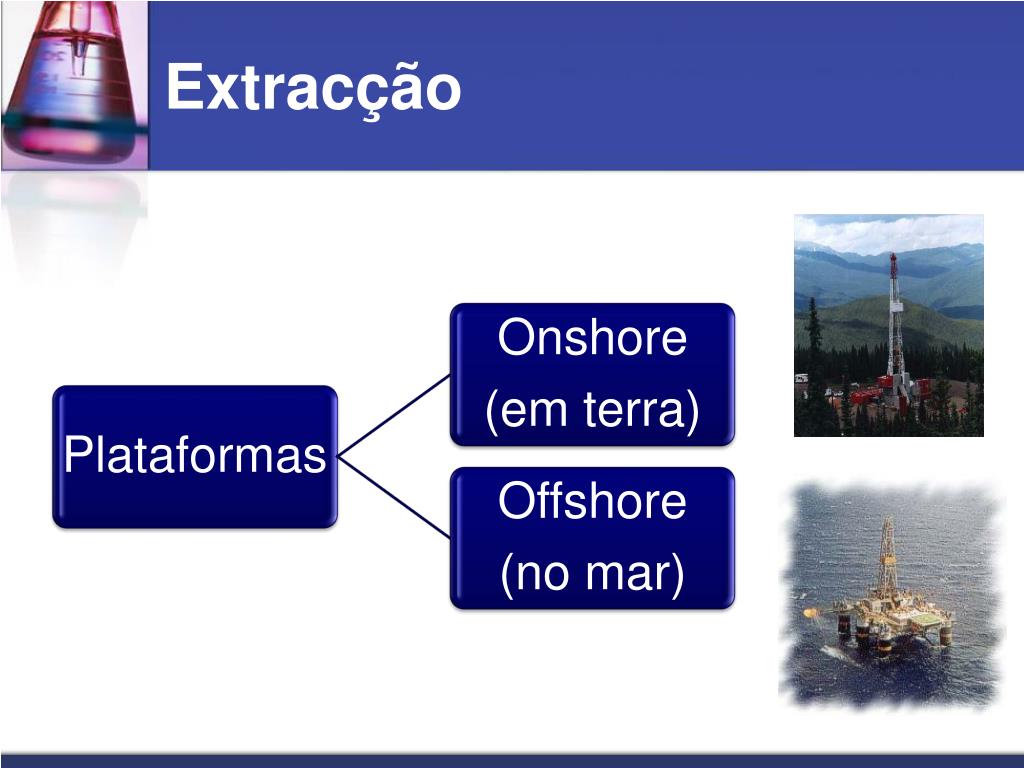 Extracção

Plataformas

Onshore
(em terra)

Offshore
(no mar)